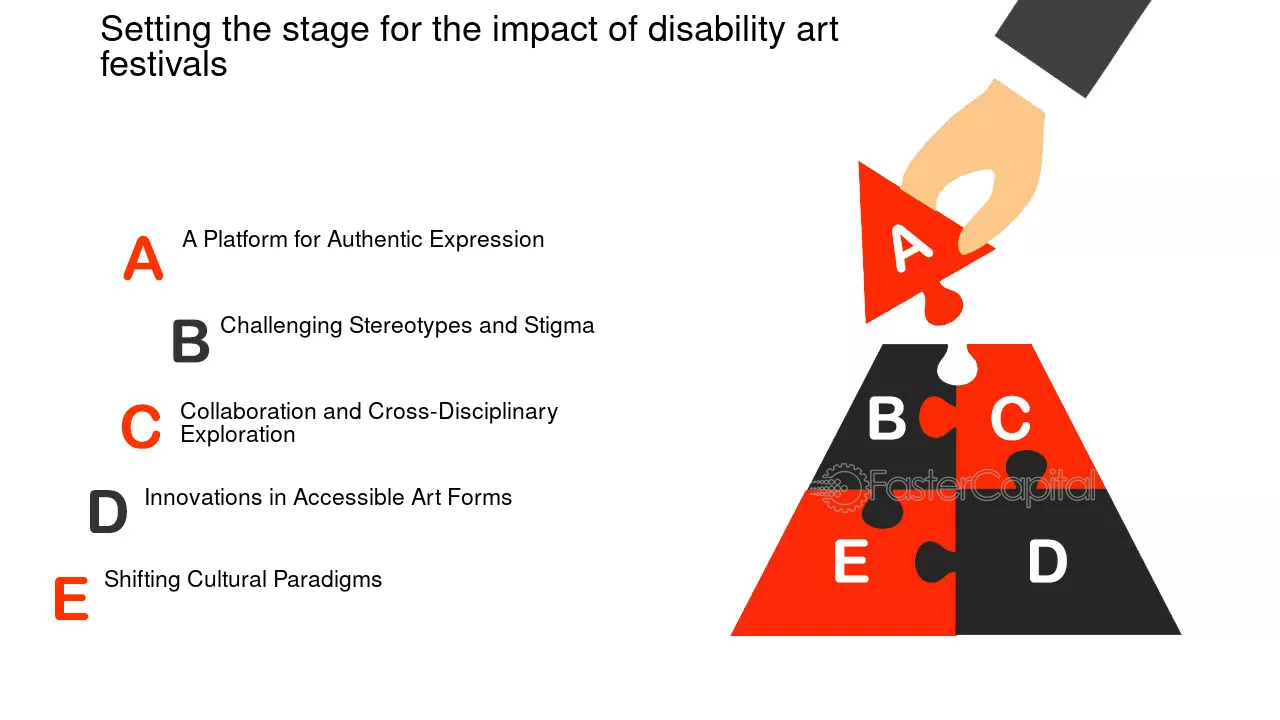 Setting the stage for the impact of disability art festivals

A A Platform for Authentic Expression

B Challenging Stereotypes and Stigma

C Collaboration and Cross-Disciplinary Exploration

D Innovations in Accessible Art Forms

E Shifting Cultural Paradigms

A

B C

FasterCapital

E D